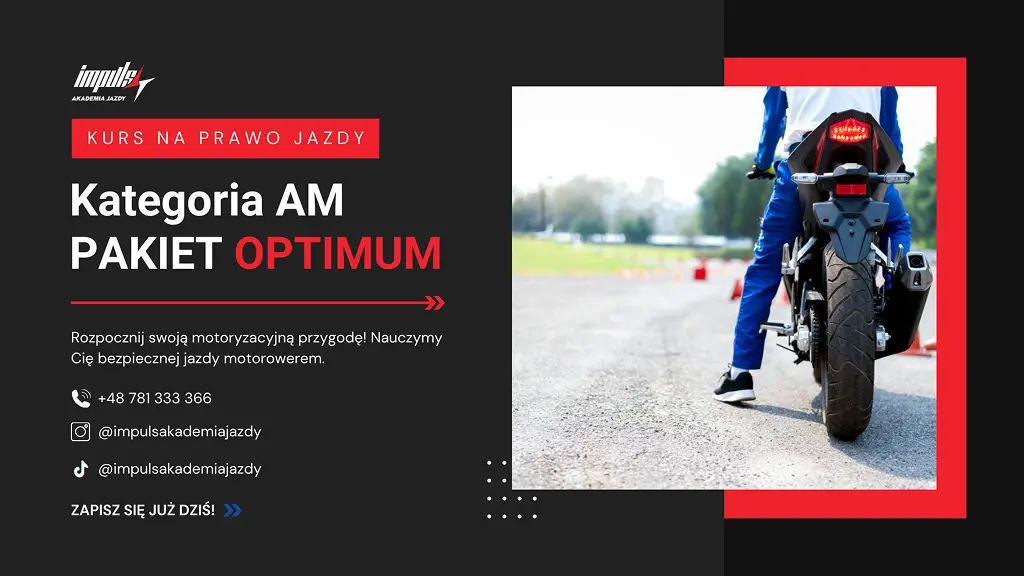 impuls
AKADEMIA JAZDY

KURS NA PRAWO JAZDY

Kategoria AM
PAKIET OPTIMUM

Rozpocznij swoją motoryzacyjną przygodę! Nauczymy Cię bezpiecznej jazdy motorowerem.

+48 781 333 366

@impulsakademiajazdy

@impulsakademiajazdy

ZAPISZ SIĘ JUŻ DZIŚ!